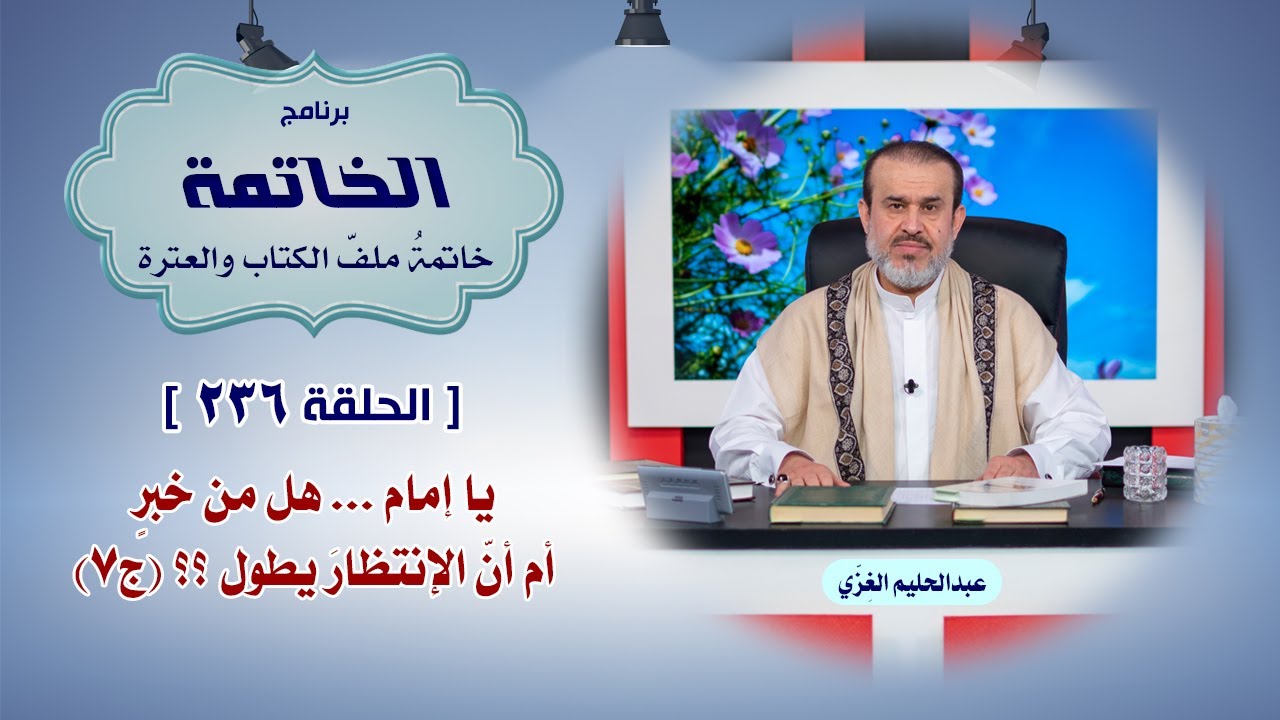 برنامج

الخاتمة

خاتمةُ ملفّ الكتاب والعترة

[ الحلقة ٢٣٦ ]

يا إمام ... هل من خبرٍ
أم أنّ الإنتظارَ يطول ؟؟ (ج٧)

عبدالحليم الغِزّي